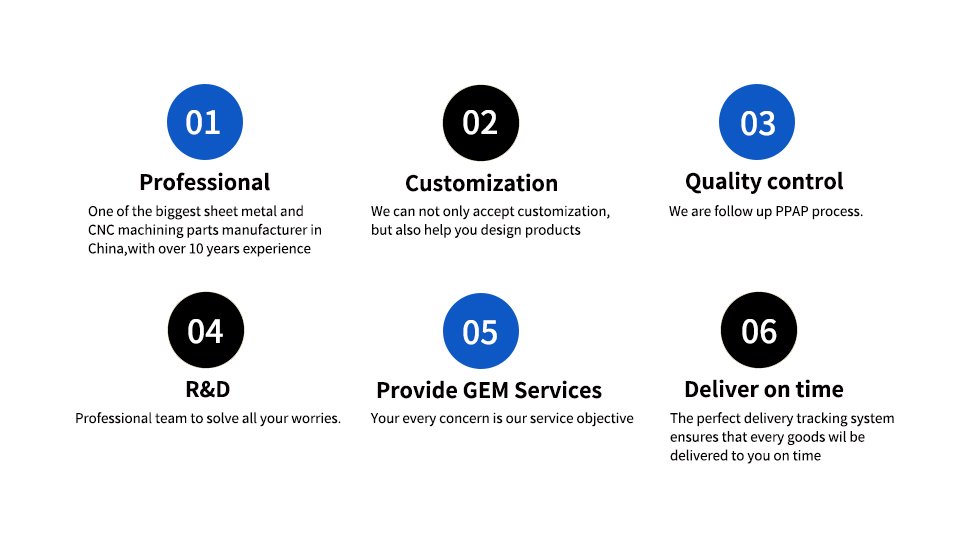 01

Professional

One of the biggest sheet metal and CNC machining parts manufacturer in China,with over 10 years experience

02

Customization

We can not only accept customization, but also help you design products

03

Quality control

We are follow up PPAP process.

04

R&D

Professional team to solve all your worries.

05

Provide GEM Services

Your every concern is our service objective

06

Deliver on time

The perfect delivery tracking system ensures that every goods wil be delivered to you on time